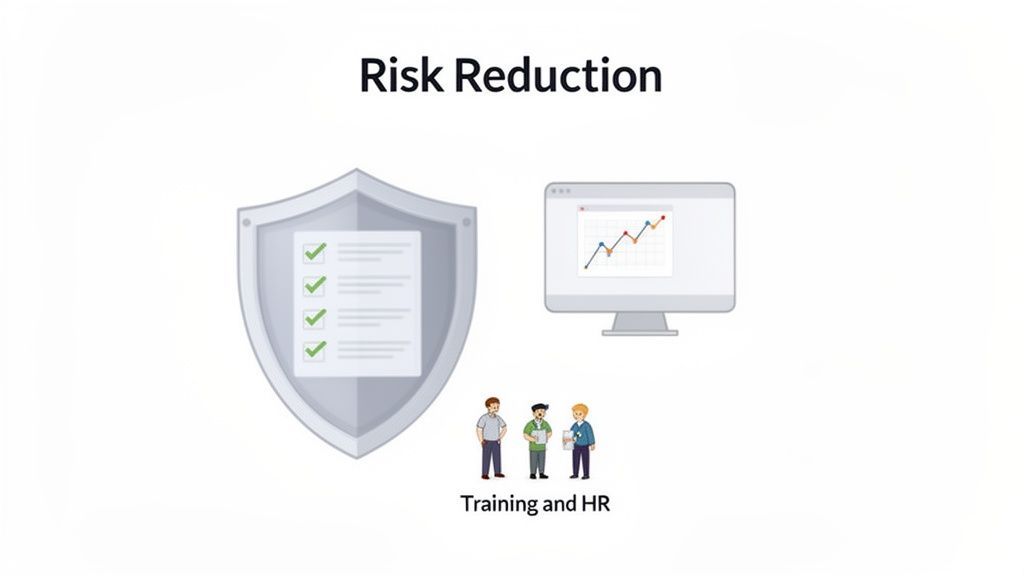 Risk Reduction

Training and HR